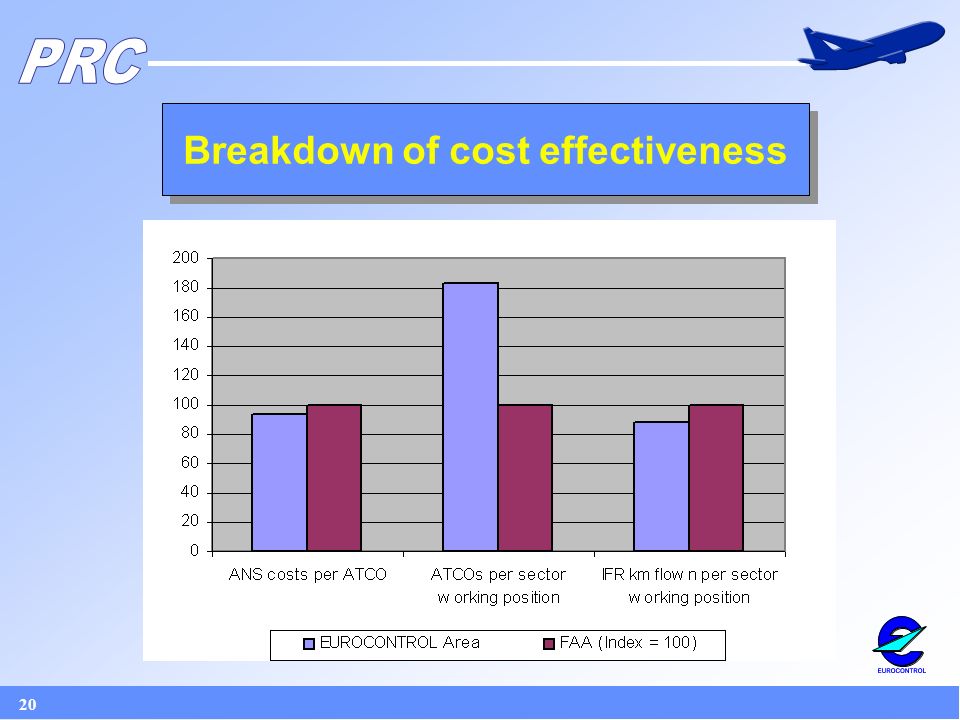 PRC

Breakdown of cost effectiveness

200
180
160
140
120
100
80
60
40
20
0

ANS costs per ATCO

ATCOs per sector w orking position

IFR km flow n per sector w orking position

EUROCONTROL Area

FAA (Index = 100)

EUROCONTROL

20